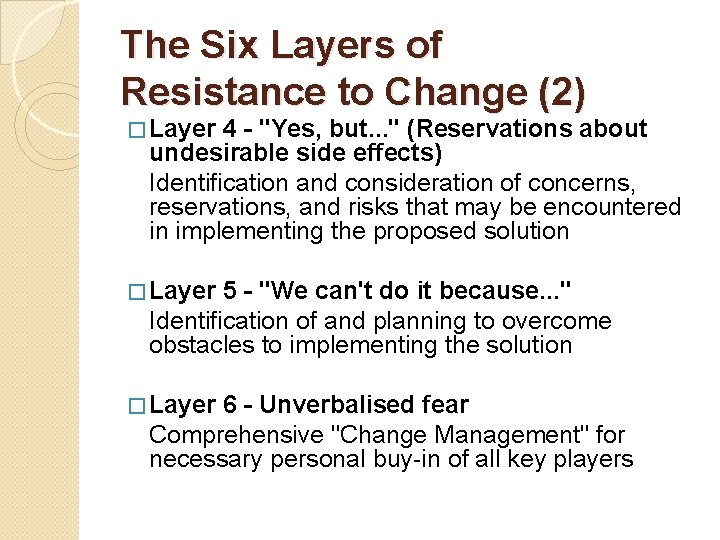 The Six Layers of Resistance to Change (2)

□ Layer 4 - "Yes, but..." (Reservations about undesirable side effects)
Identification and consideration of concerns, reservations, and risks that may be encountered in implementing the proposed solution

□ Layer 5 - "We can't do it because..."
Identification of and planning to overcome obstacles to implementing the solution

□ Layer 6 - Unverbalised fear
Comprehensive "Change Management" for necessary personal buy-in of all key players